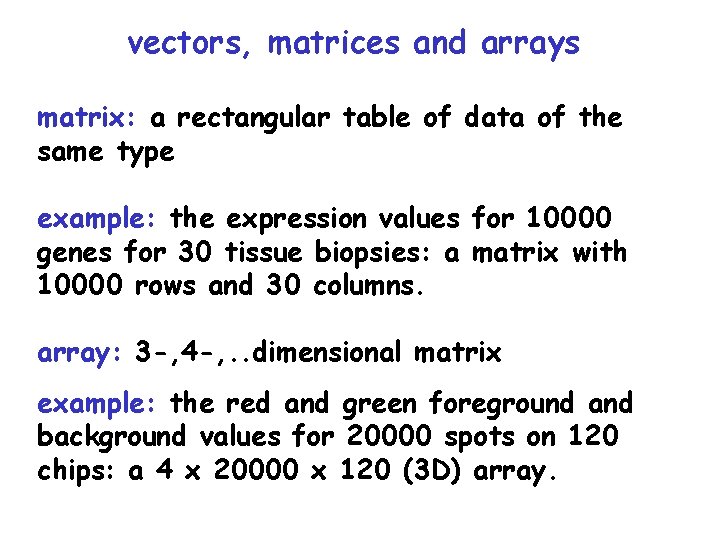 vectors, matrices and arrays

matrix: a rectangular table of data of the same type

example: the expression values for 10000 genes for 30 tissue biopsies: a matrix with 10000 rows and 30 columns.

array: 3-,4-,..dimensional matrix

example: the red and green foreground and background values for 20000 spots on 120 chips: a 4 x 20000 x 120 (3D) array.